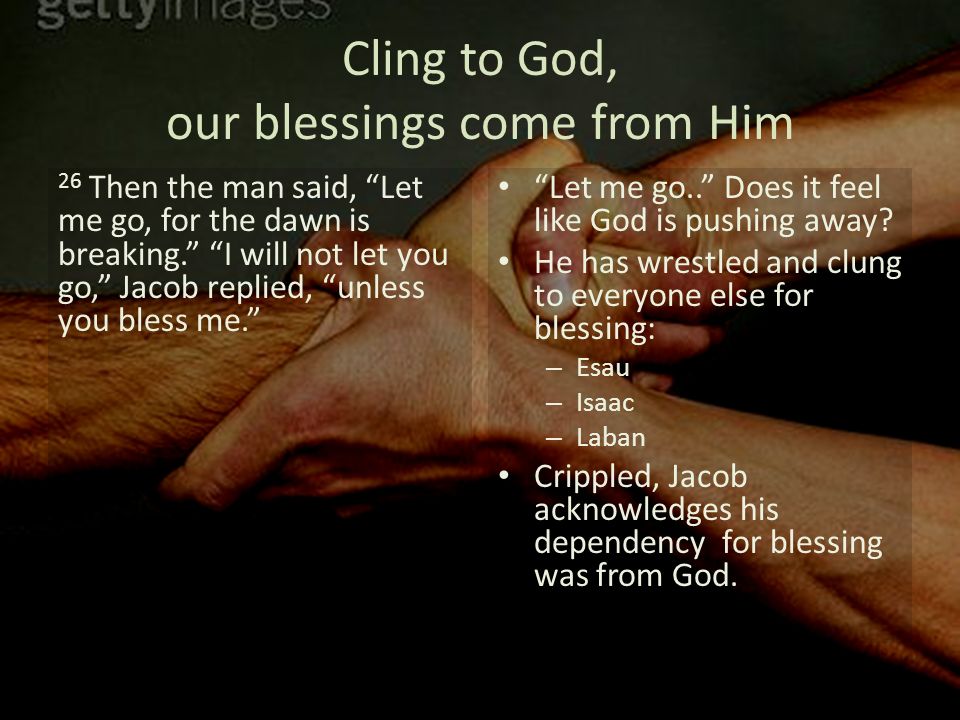 gettyimages

Cling to God,
our blessings come from Him

$^{26}$ Then the man said, “Let me go, for the dawn is breaking.” “I will not let you go,” Jacob replied, “unless you bless me.”

• “Let me go..” Does it feel like God is pushing away?
• He has wrestled and clung to everyone else for blessing:
– Esau
– Isaac
– Laban
• Crippled, Jacob acknowledges his dependency for blessing was from God.